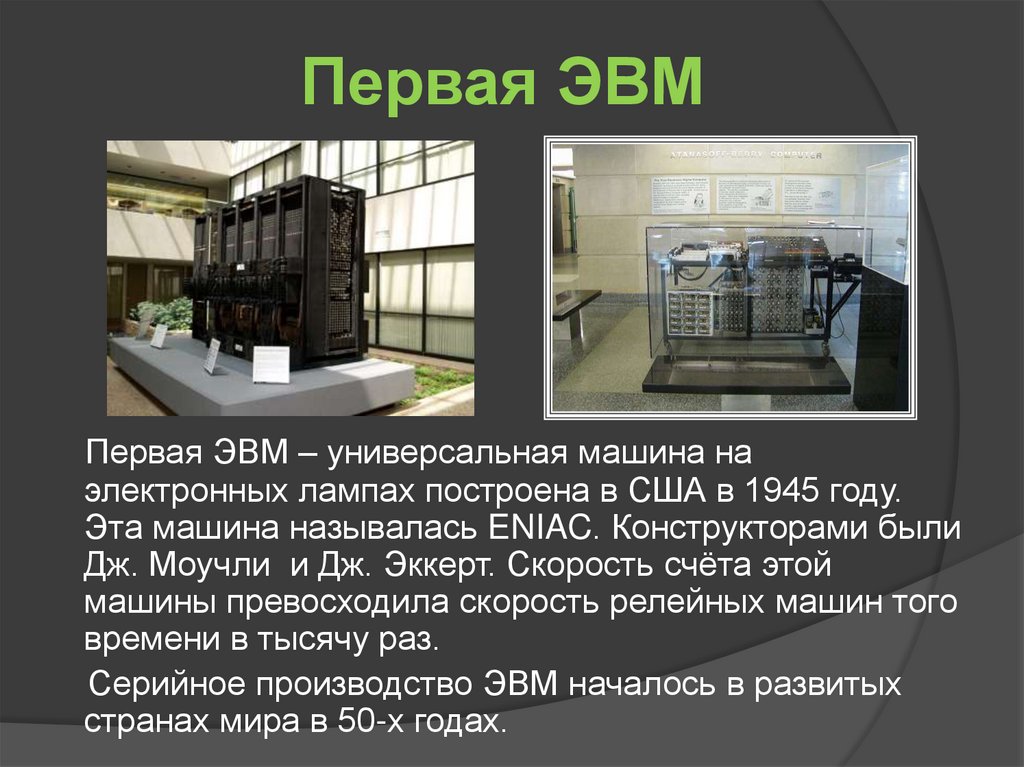 Первая ЭВМ

ATANASOFF-BERRY COMPUTER

Первая ЭВМ – универсальная машина на электронных лампах построена в США в 1945 году. Эта машина называлась ENIAC. Конструкторами были Дж. Моучли и Дж. Эккерт. Скорость счёта этой машины превосходила скорость релейных машин того времени в тысячу раз.

Серийное производство ЭВМ началось в развитых странах мира в 50-х годах.